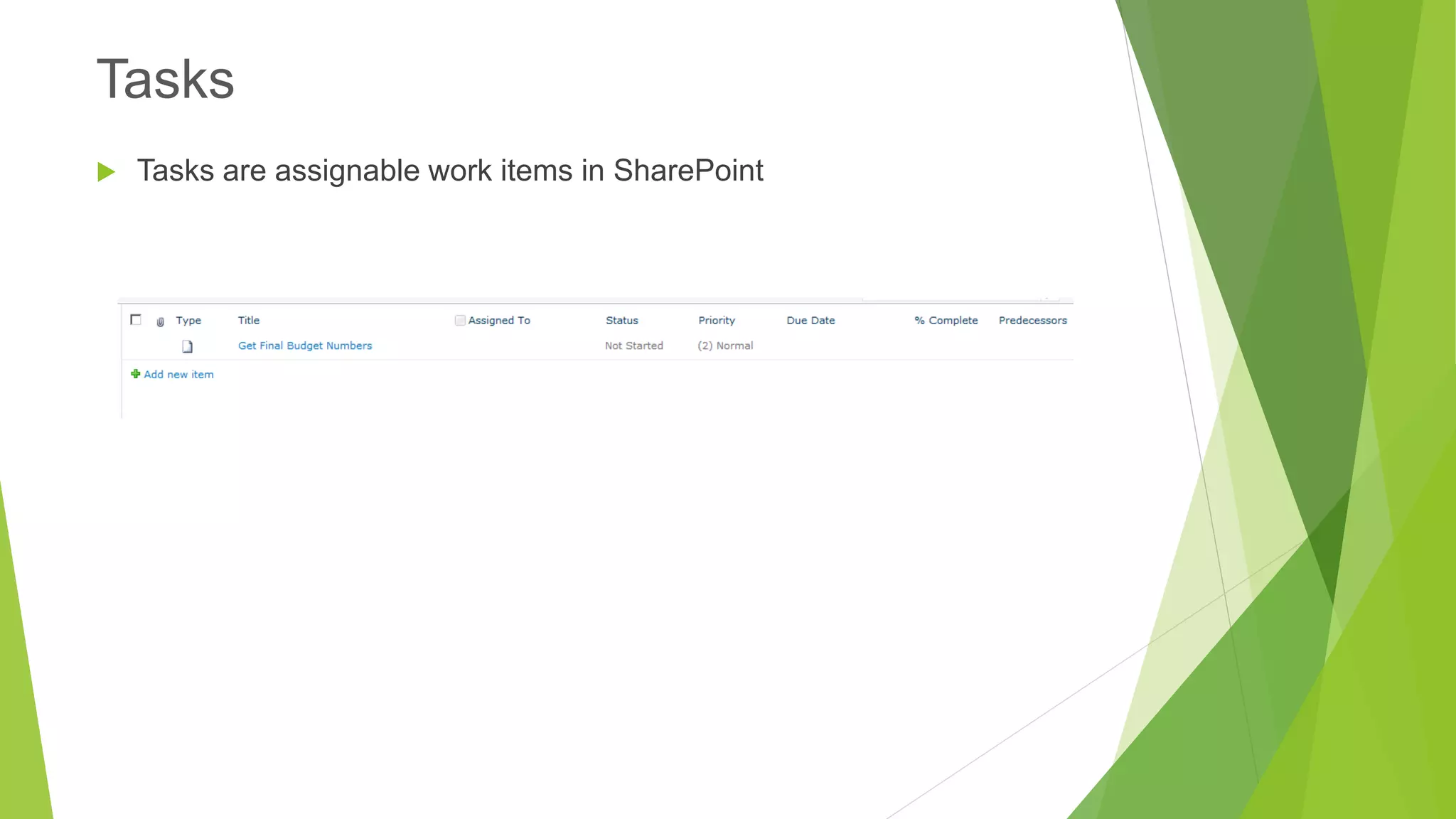 Tasks

Tasks are assignable work items in SharePoint

| Type | Title | Assigned To | Status | Priority | Due Date | % Complete | Predecessors |
|---|---|---|---|---|---|---|---|
| | Get Final Budget Numbers | | Not Started | (2) Normal | | | |

Add new item